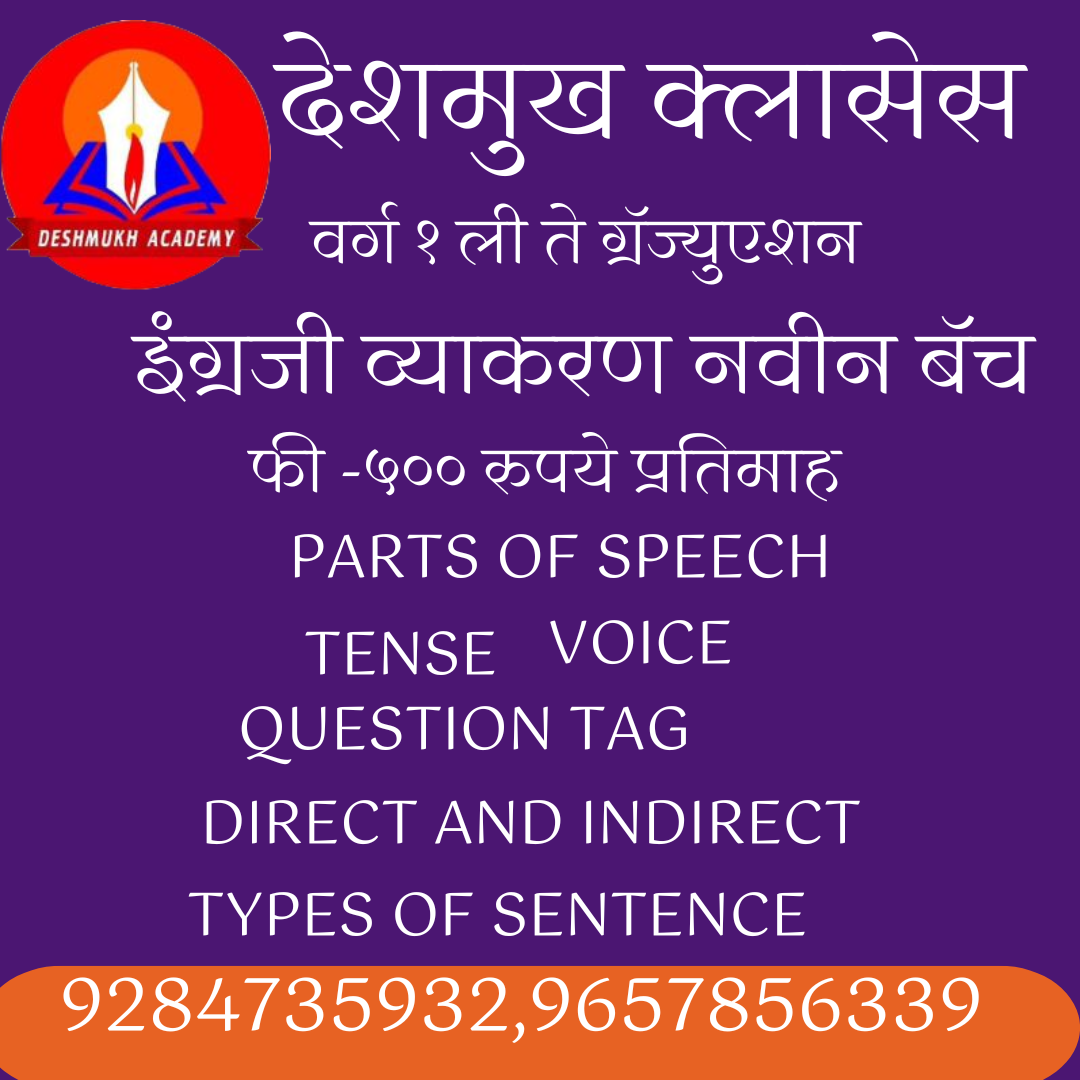 DESHMUKH ACADEMY

देशमुख क्लासेस

वर्ग १ ली ते ग्रॅज्युएशन

इंग्रजी व्याकरण नवीन बॅच

फी -५०० रुपये प्रतिमाह

PARTS OF SPEECH

TENSE VOICE

QUESTION TAG

DIRECT AND INDIRECT

TYPES OF SENTENCE

9284735932,9657856339